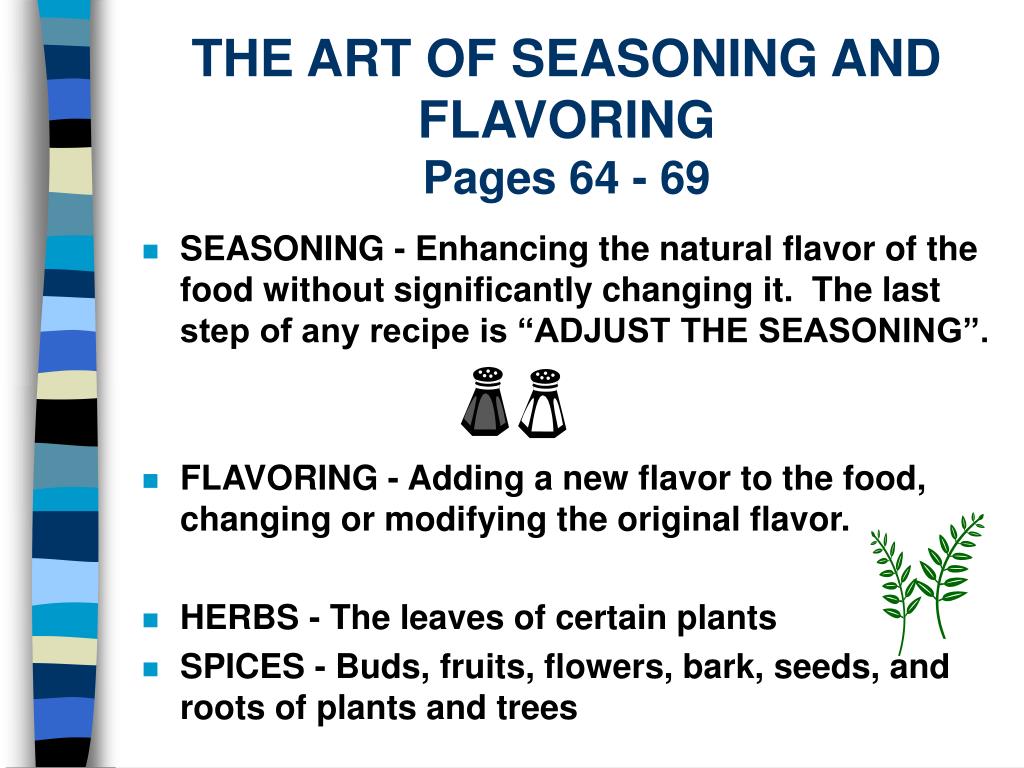 THE ART OF SEASONING AND FLAVORING
Pages 64 - 69

SEASONING - Enhancing the natural flavor of the food without significantly changing it. The last step of any recipe is “ADJUST THE SEASONING”.

FLAVORING - Adding a new flavor to the food, changing or modifying the original flavor.

HERBS - The leaves of certain plants

SPICES - Buds, fruits, flowers, bark, seeds, and roots of plants and trees